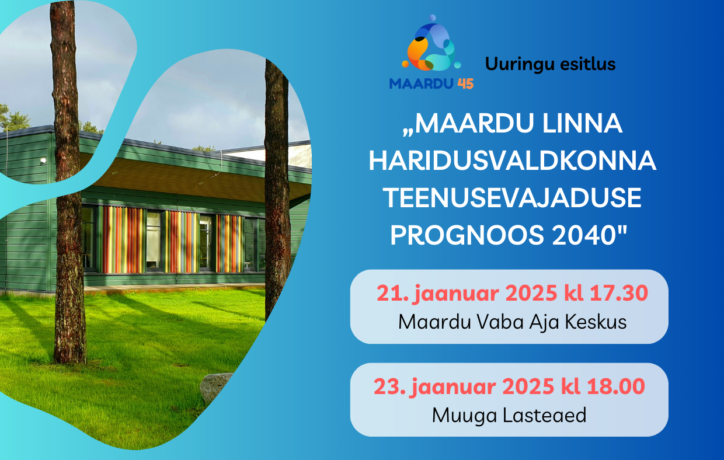 MAARDU 45

Uuringu esitlus

„MAARDU LINNA HARIDUSVALDKONNA TEENUSEVAJADUSE PROGNOOS 2040"

21. jaanuar 2025 kl 17.30
Maardu Vaba Aja Keskus

23. jaanuar 2025 kl 18.00
Muuga Lasteaed